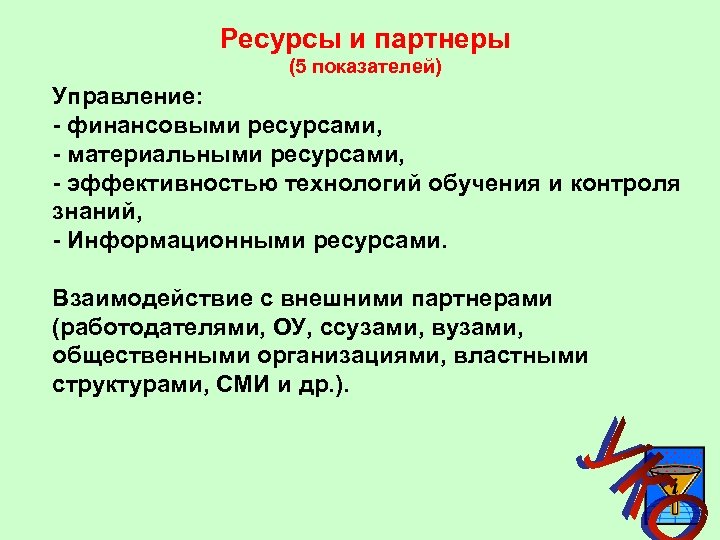 Ресурсы и партнеры
(5 показателей)

Управление:
- финансовыми ресурсами,
- материальными ресурсами,
- эффективностью технологий обучения и контроля знаний,
- Информационными ресурсами.

Взаимодействие с внешними партнерами (работодателями, ОУ, ссузами, вузами, общественными организациями, властными структурами, СМИ и др.).

УКО